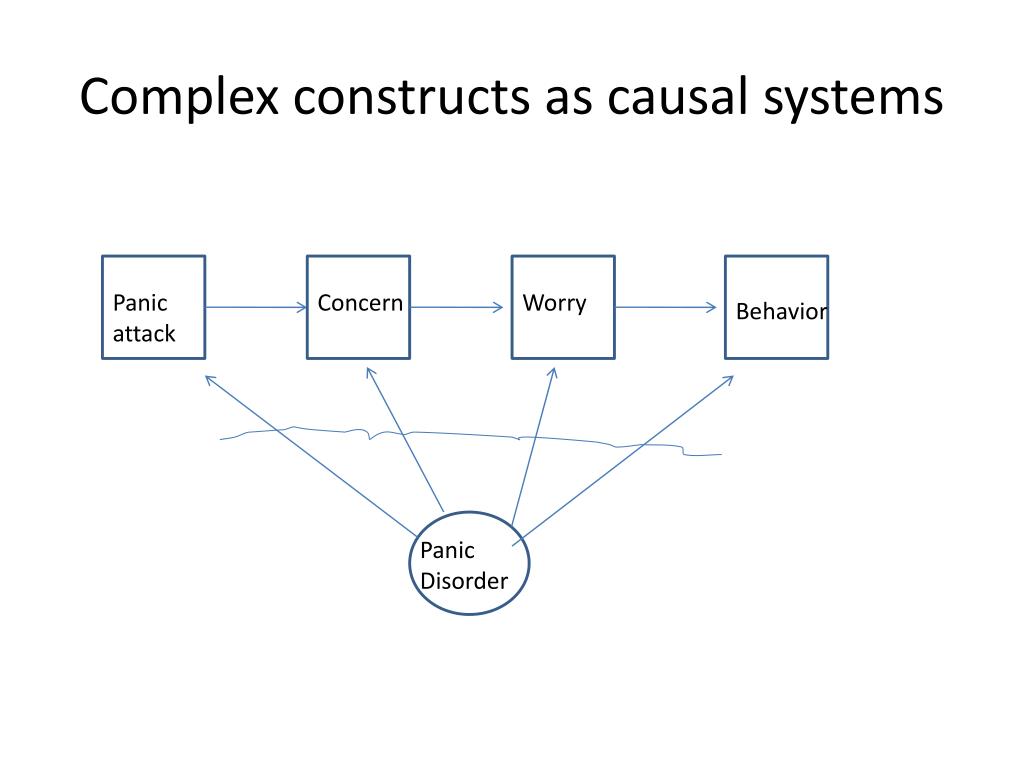 Complex constructs as causal systems

Panic attack

Concern

Worry

Behavior

Panic Disorder